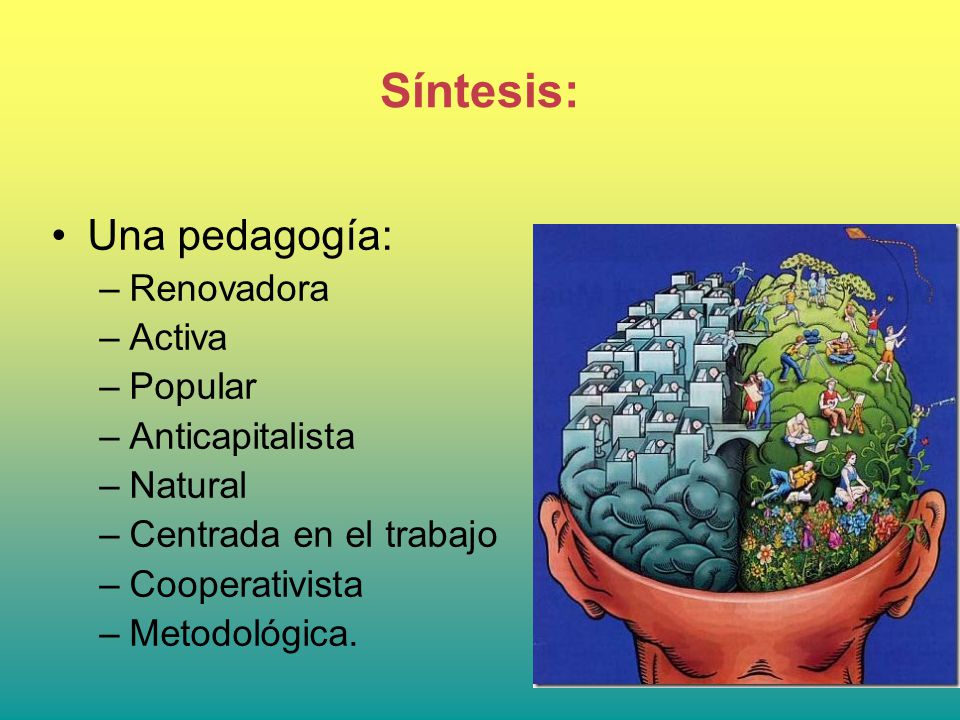 Síntesis:

• Una pedagogía:
– Renovadora
– Activa
– Popular
– Anticapitalista
– Natural
– Centrada en el trabajo
– Cooperativista
– Metodológica.